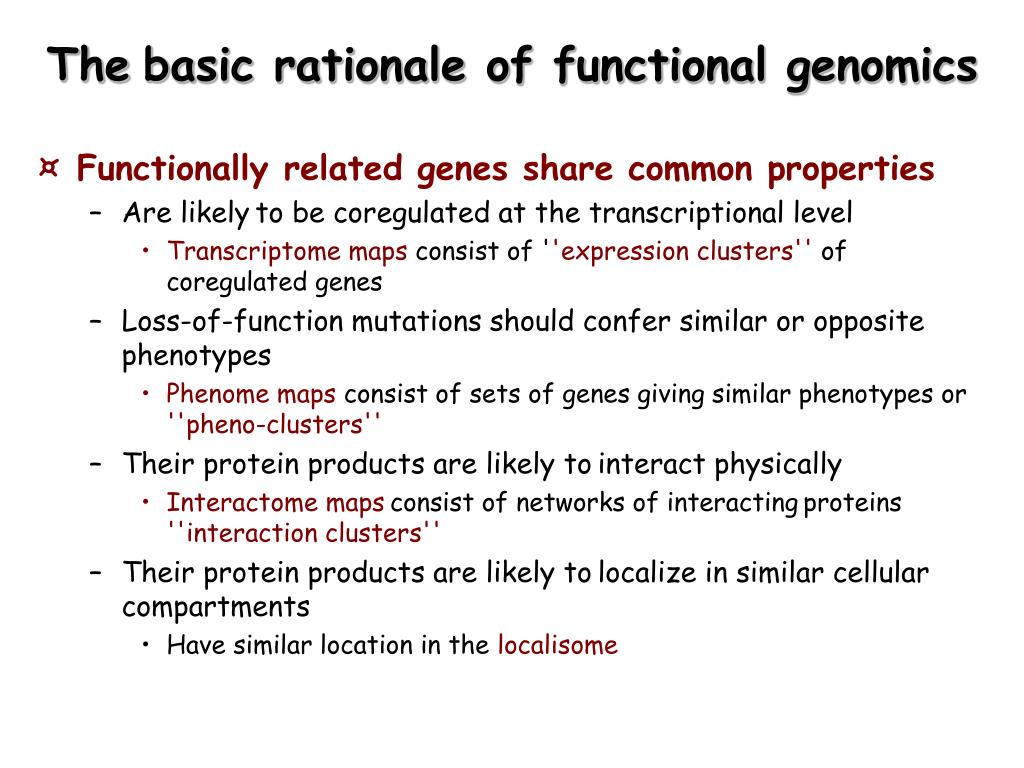 The basic rationale of functional genomics

¤ Functionally related genes share common properties

– Are likely to be coregulated at the transcriptional level

• Transcriptome maps consist of ''expression clusters'' of coregulated genes

– Loss-of-function mutations should confer similar or opposite phenotypes

• Phenome maps consist of sets of genes giving similar phenotypes or ''pheno-clusters''

– Their protein products are likely to interact physically

• Interactome maps consist of networks of interacting proteins ''interaction clusters''

– Their protein products are likely to localize in similar cellular compartments

• Have similar location in the localisome